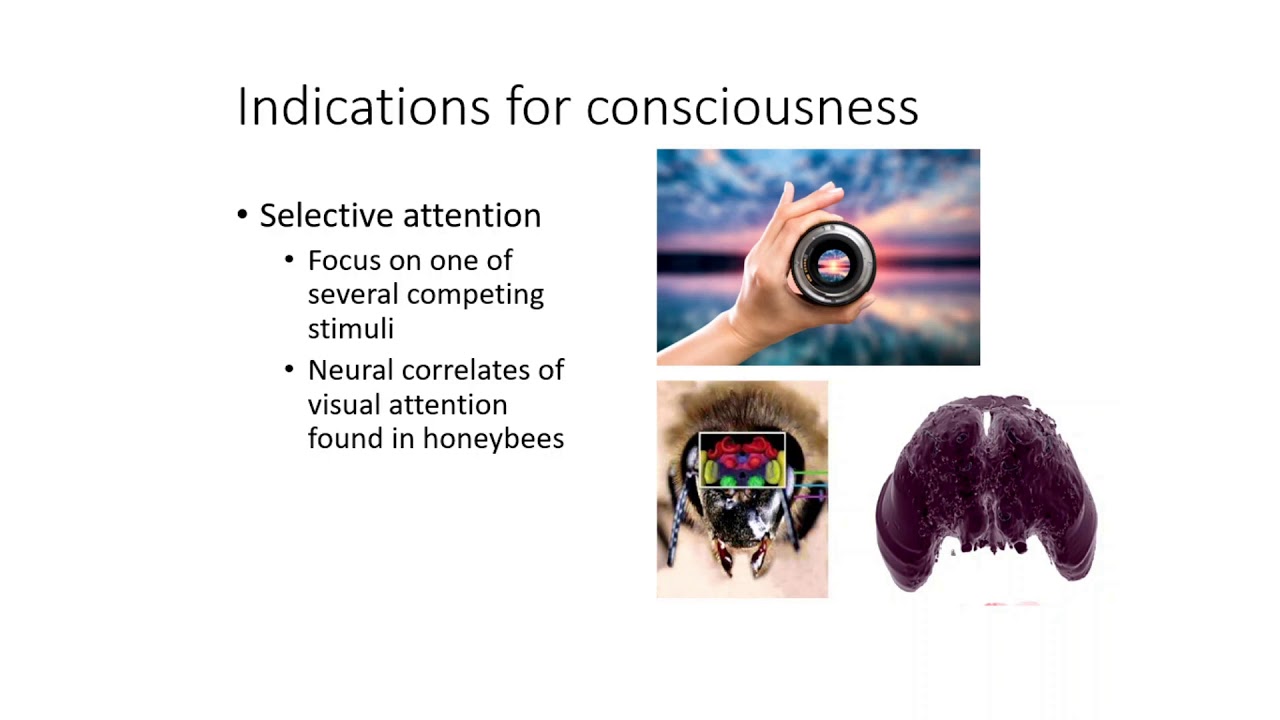 Indications for consciousness

• Selective attention
  • Focus on one of several competing stimuli
  • Neural correlates of visual attention found in honeybees